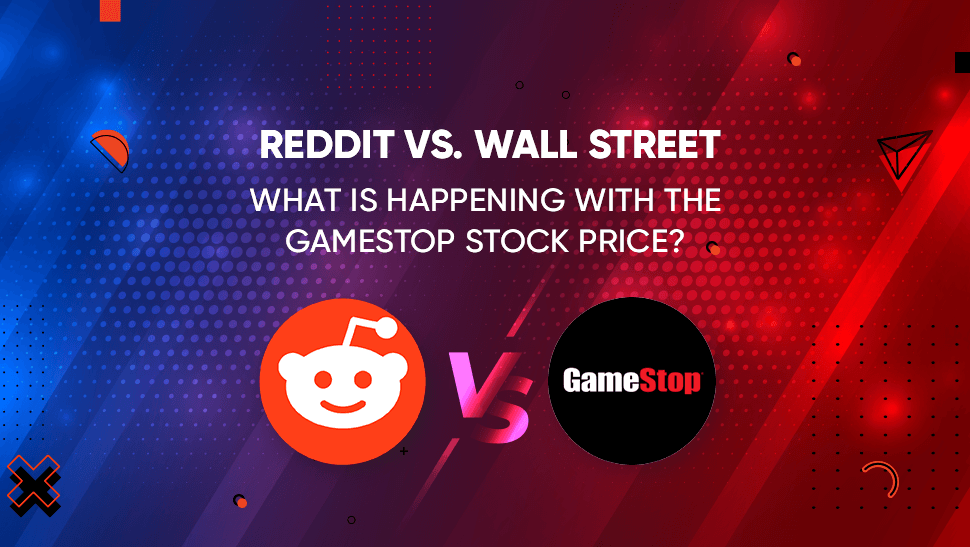 REDDIT VS. WALL STREET

WHAT IS HAPPENING WITH THE GAMESTOP STOCK PRICE?

VS

GameStop